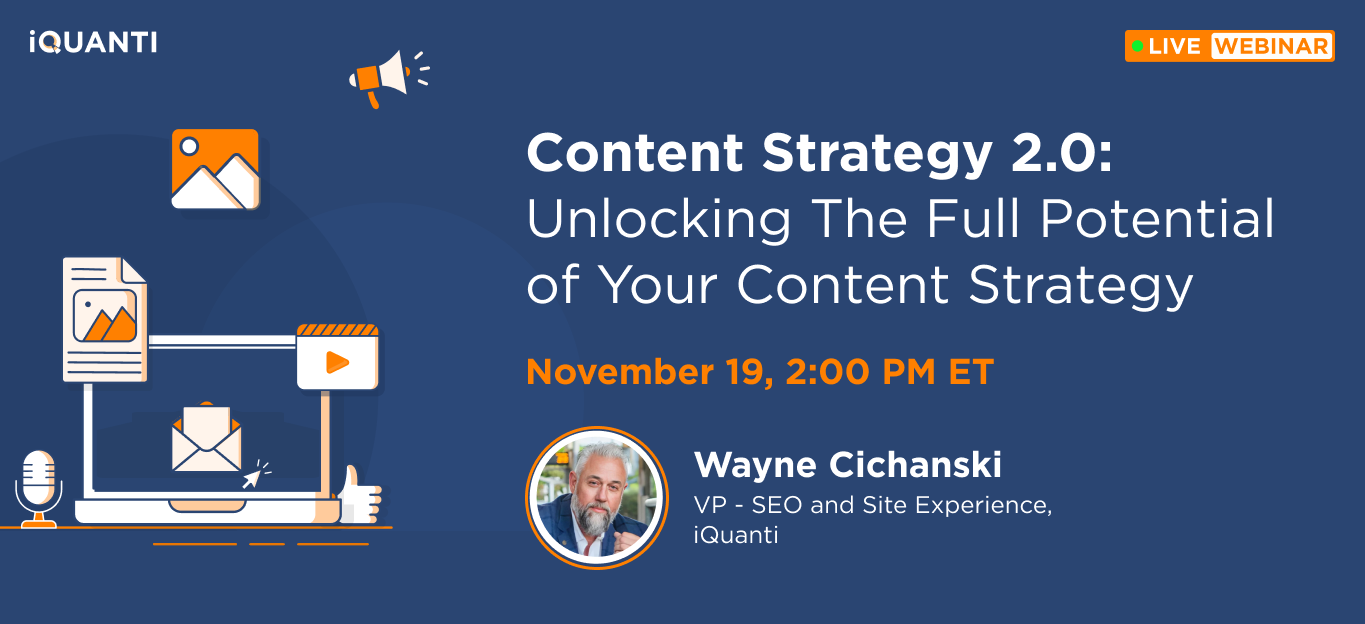 iQUANTI

LIVE WEBINAR

Content Strategy 2.0: Unlocking The Full Potential of Your Content Strategy

November 19, 2:00 PM ET

Wayne Cichanski
VP - SEO and Site Experience, iQuanti